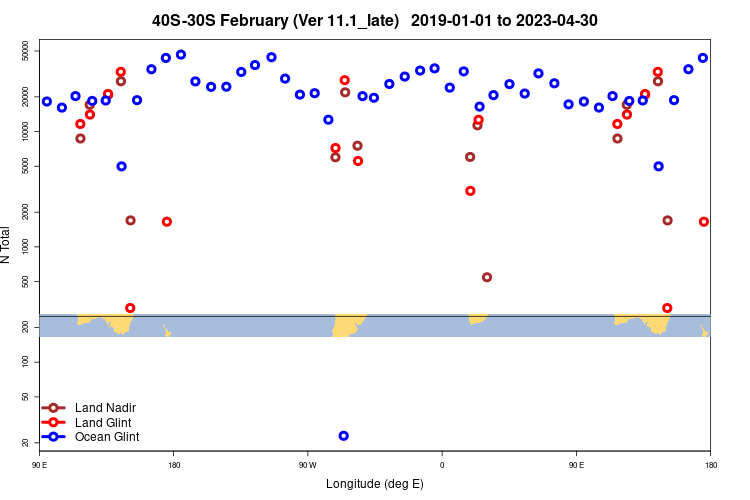 40S-30S February (Ver 11.1_late)   2019-01-01 to 2023-04-30

N Total

50000
20000
10000
5000
2000
1000
500
200
100
50
20

Land Nadir
Land Glint
Ocean Glint

90 E
180
90 W
0
90 E
180

Longitude (deg E)